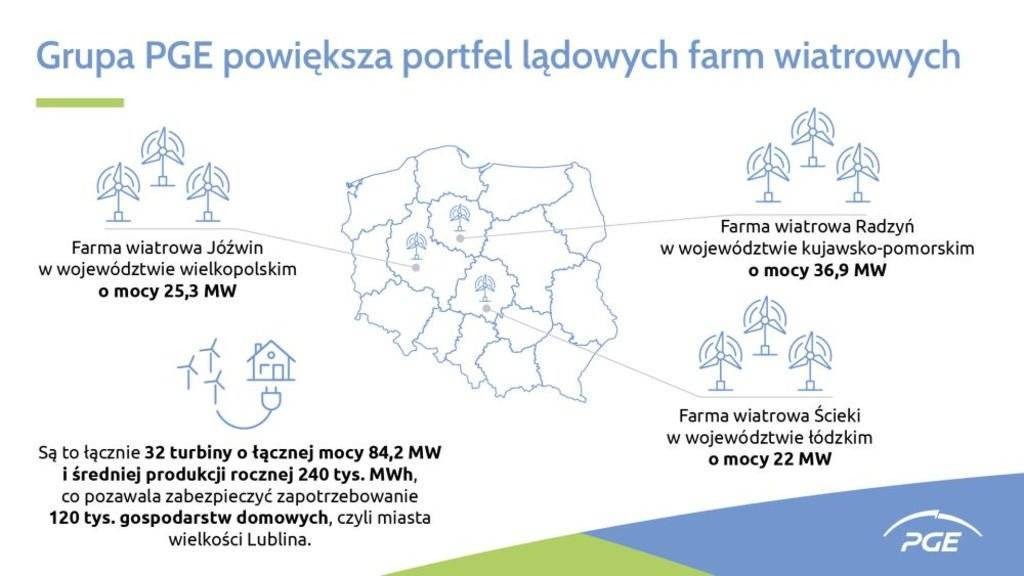 Grupa PGE powiększa portfel lądowych farm wiatrowych

Farma wiatrowa Jóźwin
w województwie wielkopolskim
o mocy 25,3 MW

Farma wiatrowa Radzyń
w województwie kujawsko-pomorskim
o mocy 36,9 MW

Farma wiatrowa Ścieki
w województwie łódzkim
o mocy 22 MW

Są to łącznie 32 turbiny o łącznej mocy 84,2 MW i średniej produkcji rocznej 240 tys. MWh, co pozawala zabezpieczyć zapotrzebowanie 120 tys. gospodarstw domowych, czyli miasta wielkości Lublina.

PGE